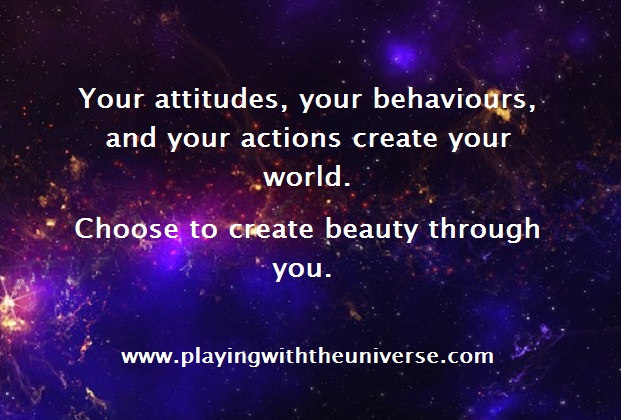 Your attitudes, your behaviours, and your actions create your world.

Choose to create beauty through you.

www.playingwiththeuniverse.com